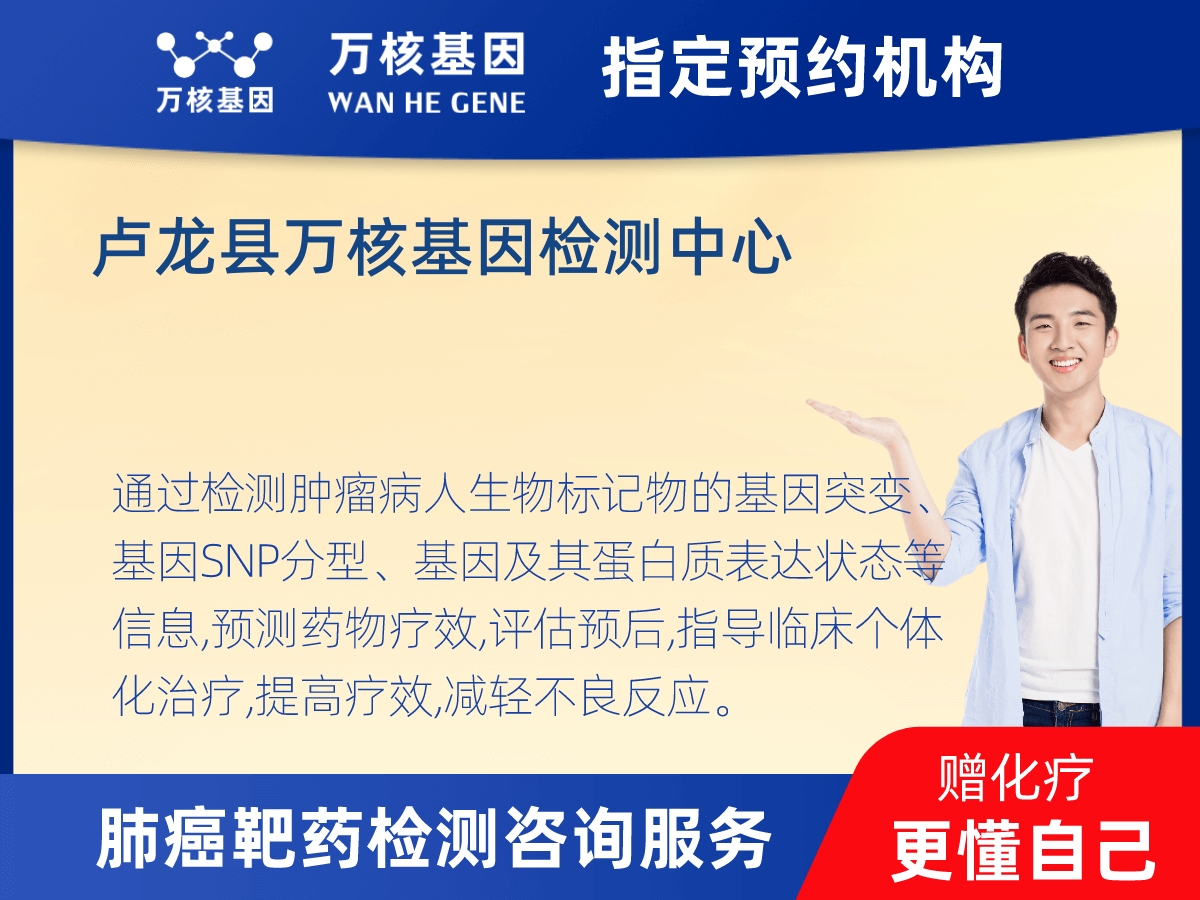 万核基因

万核基因
WAN HE GENE

指定预约机构

卢龙县万核基因检测中心

通过检测肿瘤病人生物标记物的基因突变、基因SNP分型、基因及其蛋白质表达状态等信息,预测药物疗效,评估预后,指导临床个体化治疗,提高疗效,减轻不良反应。

肺癌靶药检测咨询服务

赠化疗
更懂自己